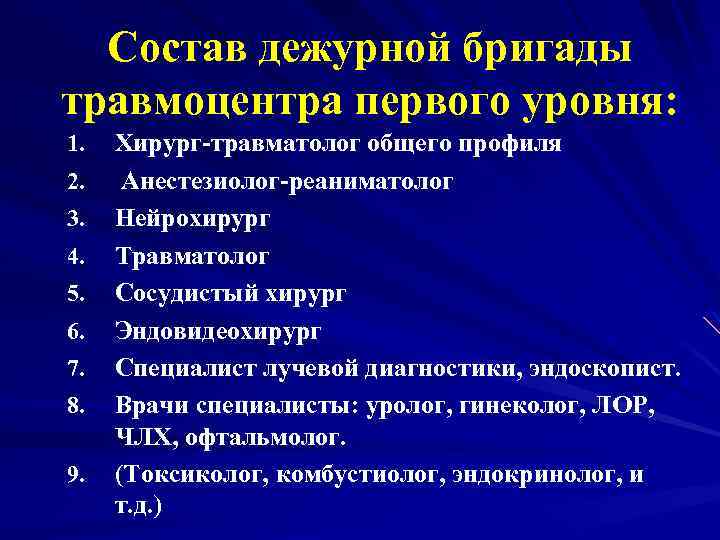 Состав дежурной бригады травмоцентра первого уровня:

1. Хирург-травматолог общего профиля
2. Анестезиолог-реаниматолог
3. Нейрохирург
4. Травматолог
5. Сосудистый хирург
6. Эндовидеохирург
7. Специалист лучевой диагностики, эндоскопист.
8. Врачи специалисты: уролог, гинеколог, ЛОР, ЧЛХ, офтальмолог.
9. (Токсиколог, комбустиолог, эндокринолог, и т.д.)